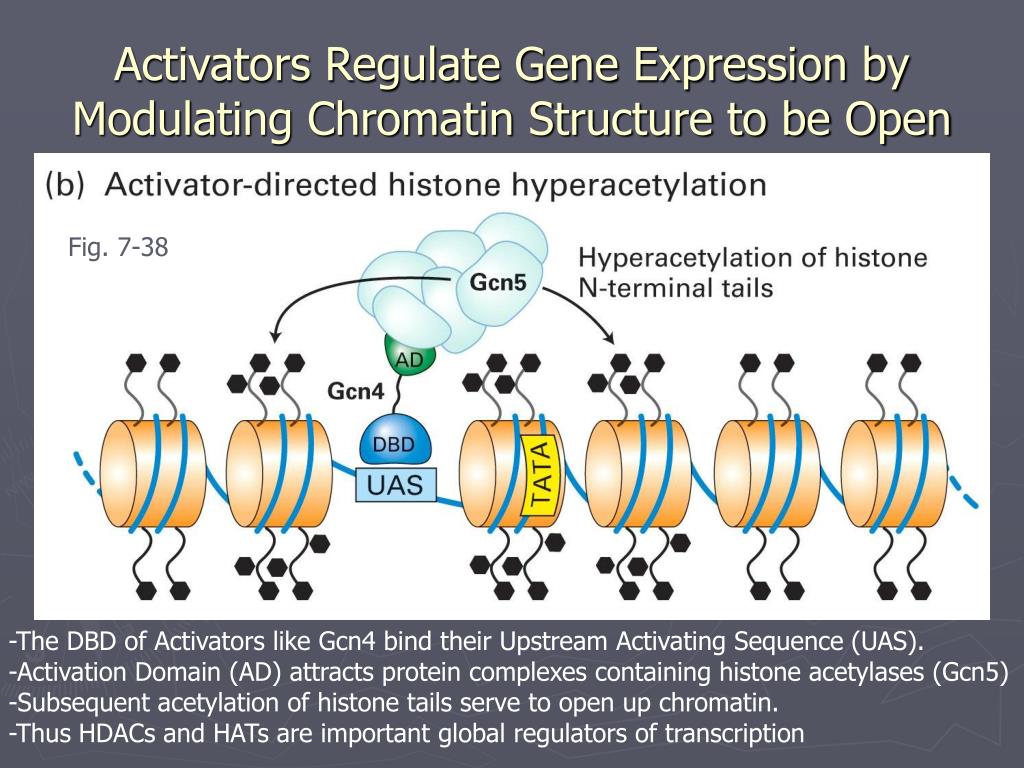 Activators Regulate Gene Expression by Modulating Chromatin Structure to be Open

(b) Activator-directed histone hyperacetylation

Fig. 7-38

Hyperacetylation of histone N-terminal tails

Gcn5

AD

Gcn4

DBD

UAS

TATA

-The DBD of Activators like Gcn4 bind their Upstream Activating Sequence (UAS).
-Activation Domain (AD) attracts protein complexes containing histone acetylases (Gcn5)
-Subsequent acetylation of histone tails serve to open up chromatin.
-Thus HDACs and HATs are important global regulators of transcription